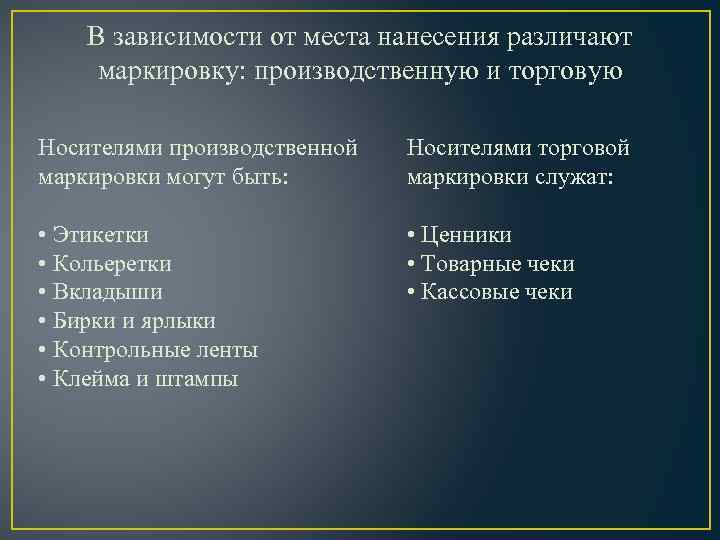 В зависимости от места нанесения различают маркировку: производственную и торговую

Носителями производственной маркировки могут быть:

• Этикетки
• Кольеретки
• Вкладыши
• Бирки и ярлыки
• Контрольные ленты
• Клейма и штампы

Носителями торговой маркировки служат:

• Ценники
• Товарные чеки
• Кассовые чеки